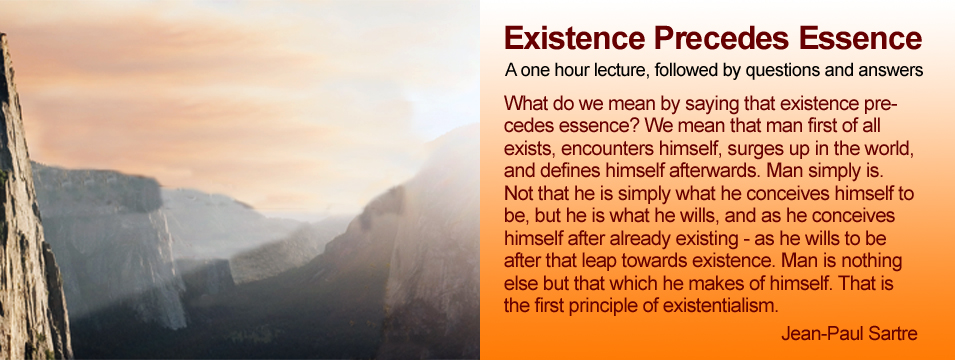 Existence Precedes Essence

A one hour lecture, followed by questions and answers

What do we mean by saying that existence precedes essence? We mean that man first of all exists, encounters himself, surges up in the world, and defines himself afterwards. Man simply is. Not that he is simply what he conceives himself to be, but he is what he wills, and as he conceives himself after already existing - as he wills to be after that leap towards existence. Man is nothing else but that which he makes of himself. That is the first principle of existentialism.

Jean-Paul Sartre